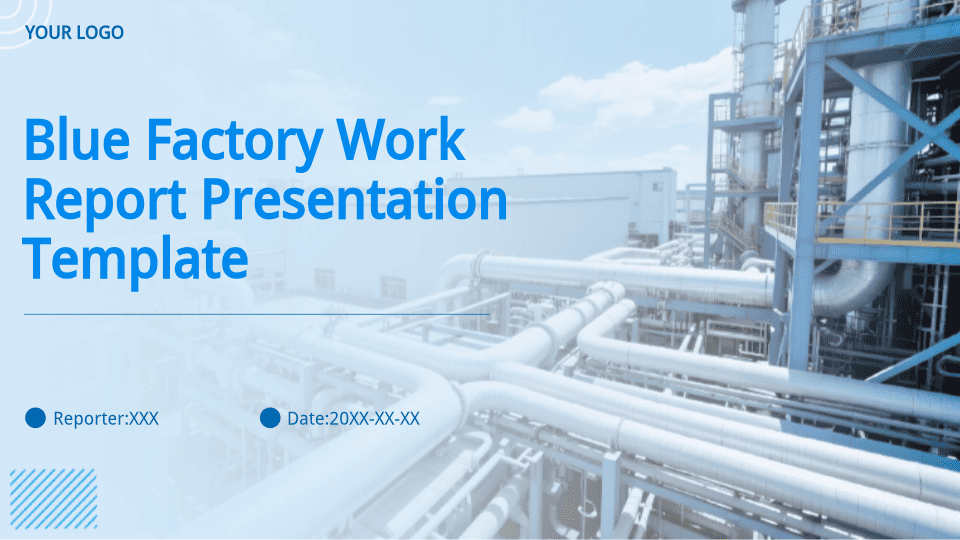 YOUR LOGO

Blue Factory Work Report Presentation Template

Reporter:XXX

Date:20XX-XX-XX